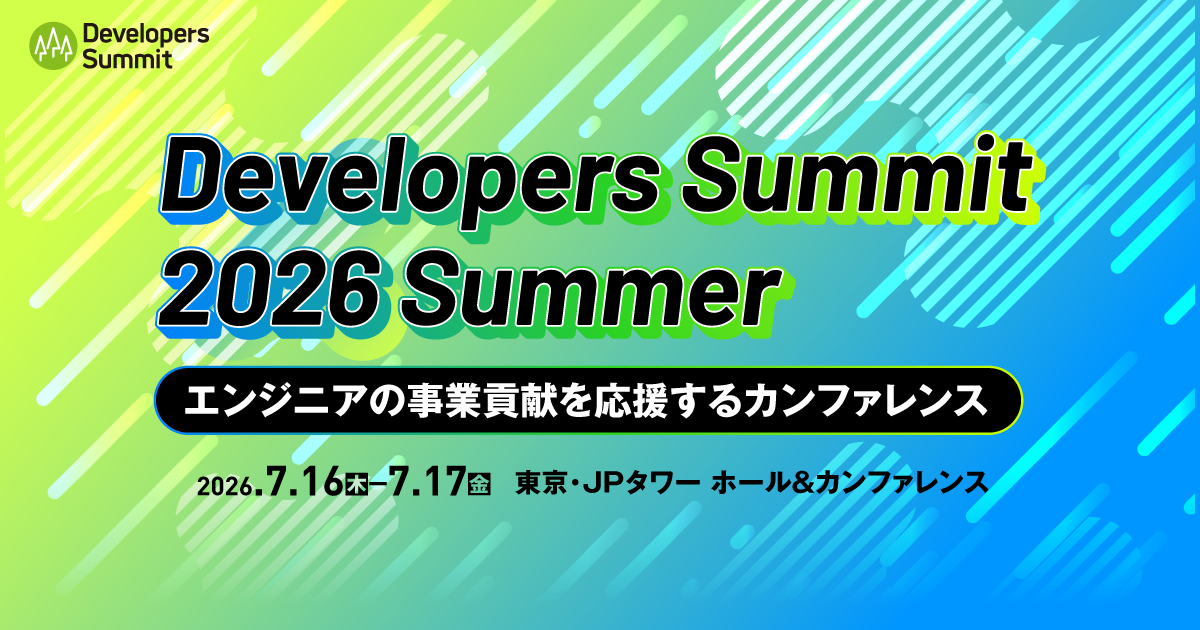 Developers Summit

Developers Summit 2026 Summer

エンジニアの事業貢献を応援するカンファレンス

2026.7.16木–7.17金 東京・JPタワー ホール&カンファレンス